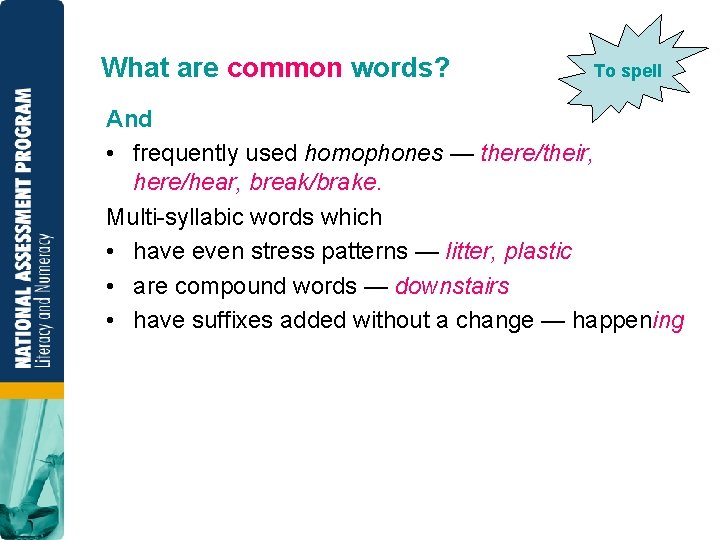 NATIONAL ASSESSMENT PROGRAM
Literacy and Numeracy

What are common words?

To spell

And

• frequently used homophones — there/their, here/hear, break/brake.

Multi-syllabic words which

• have even stress patterns — litter, plastic
• are compound words — downstairs
• have suffixes added without a change — happening